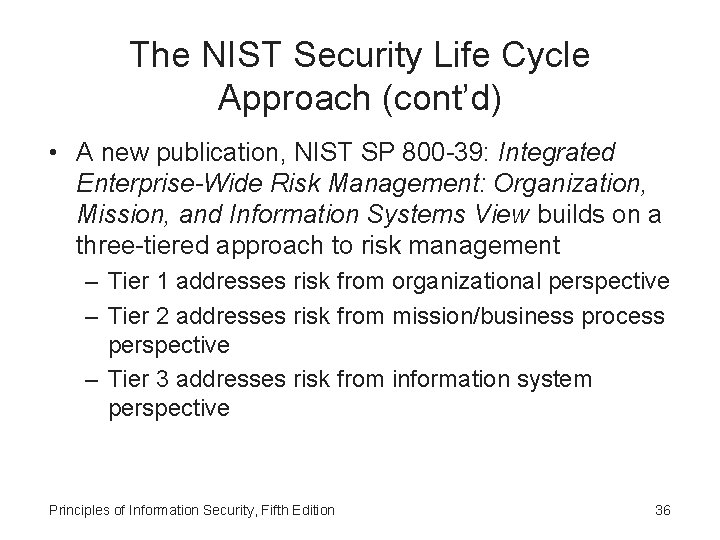 The NIST Security Life Cycle Approach (cont'd)

• A new publication, NIST SP 800-39: Integrated Enterprise-Wide Risk Management: Organization, Mission, and Information Systems View builds on a three-tiered approach to risk management
– Tier 1 addresses risk from organizational perspective
– Tier 2 addresses risk from mission/business process perspective
– Tier 3 addresses risk from information system perspective

Principles of Information Security, Fifth Edition

36